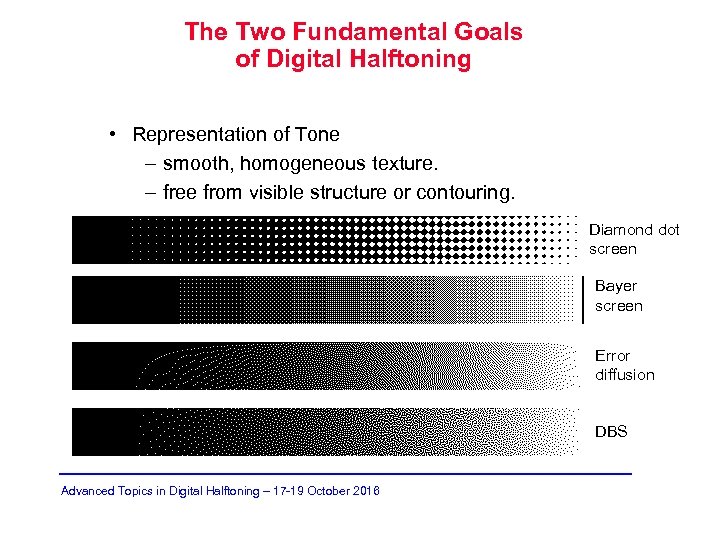 The Two Fundamental Goals of Digital Halftoning

• Representation of Tone
– smooth, homogeneous texture.
– free from visible structure or contouring.

Diamond dot screen

Bayer screen

Error diffusion

DBS

Advanced Topics in Digital Halftoning – 17-19 October 2016